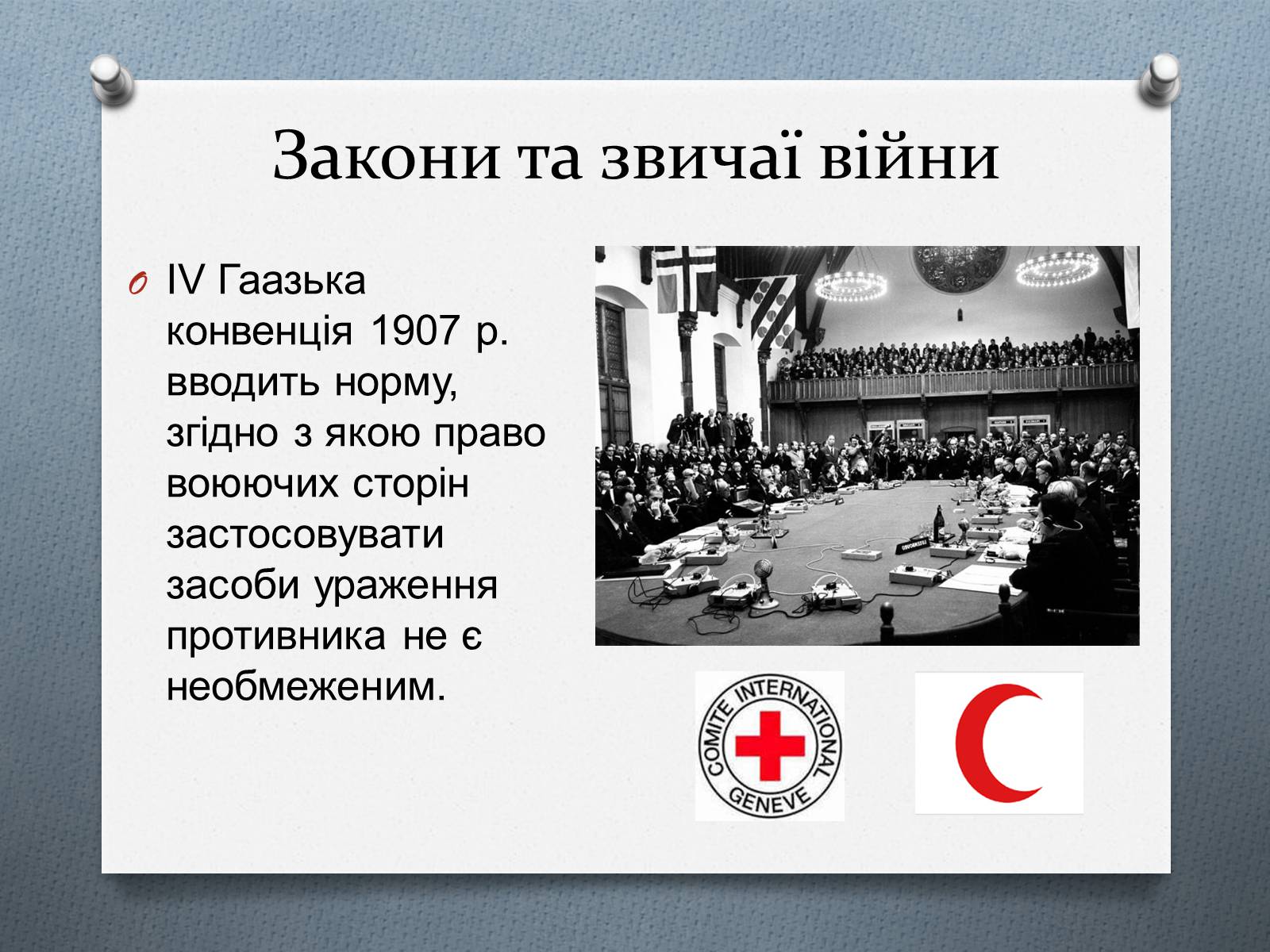 Закони та звичаї війни

IV Гаазька конвенція 1907 р. вводить норму, згідно з якою право воюючих сторін застосовувати засоби ураження противника не є необмеженим.

COMITE INTERNATIONAL GENEVE